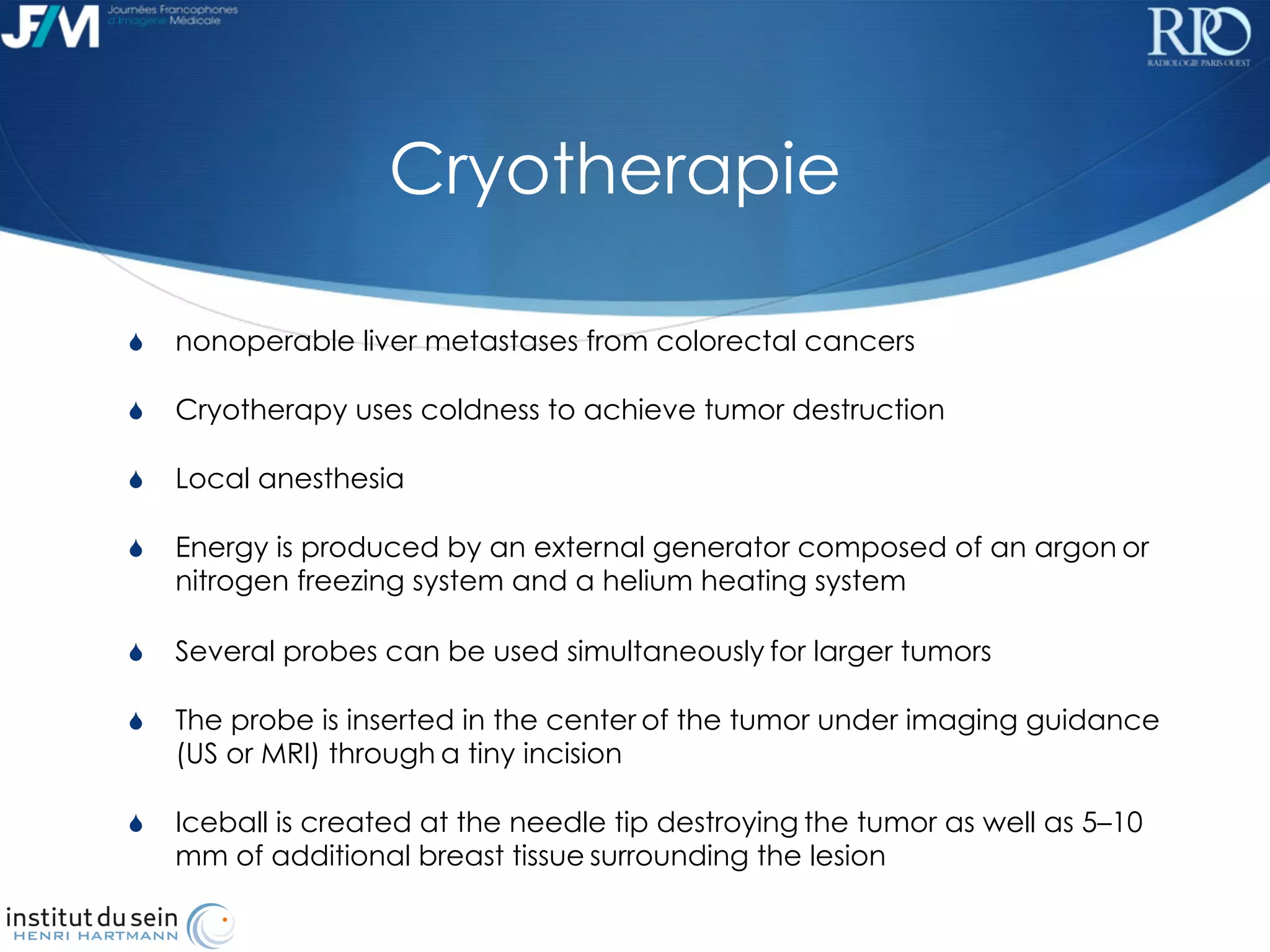 JFIM Journées Francophones d'Imagerie Médicale

RPO RADIOLOGIE PARIS OUEST

Cryotherapie

nonoperable liver metastases from colorectal cancers

Cryotherapy uses coldness to achieve tumor destruction

Local anesthesia

Energy is produced by an external generator composed of an argon or nitrogen freezing system and a helium heating system

Several probes can be used simultaneously for larger tumors

The probe is inserted in the center of the tumor under imaging guidance (US or MRI) through a tiny incision

Iceball is created at the needle tip destroying the tumor as well as 5–10 mm of additional breast tissue surrounding the lesion

institut du sein HENRI HARTMANN